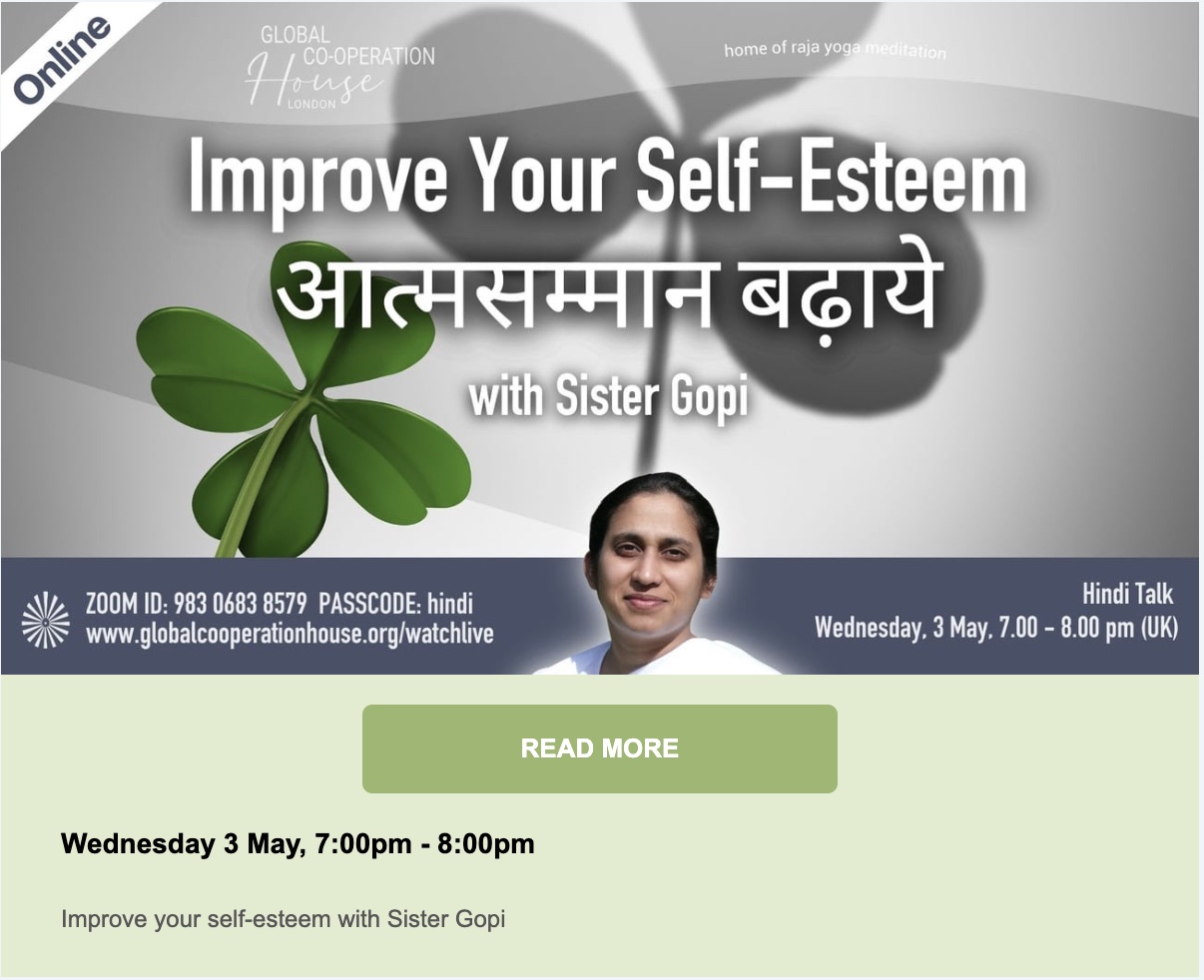 Online

GLOBAL CO-OPERATION House LONDON

home of raja yoga meditation

Improve Your Self-Esteem

आत्मसम्मान बढ़ाये

with Sister Gopi

ZOOM ID: 983 0683 8579 PASSCODE: hindi
www.globalcooperationhouse.org/watchlive

Hindi Talk
Wednesday, 3 May, 7.00 - 8.00 pm (UK)

READ MORE

Wednesday 3 May, 7:00pm - 8:00pm

Improve your self-esteem with Sister Gopi